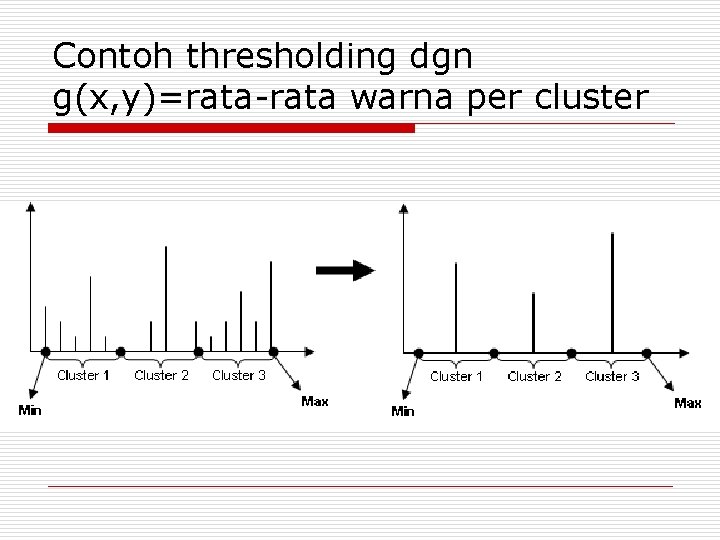 Contoh thresholding dgn g(x,y)=rata-rata warna per cluster

Cluster 1
Cluster 2
Cluster 3
Min
Max

Cluster 1
Cluster 2
Cluster 3
Min
Max